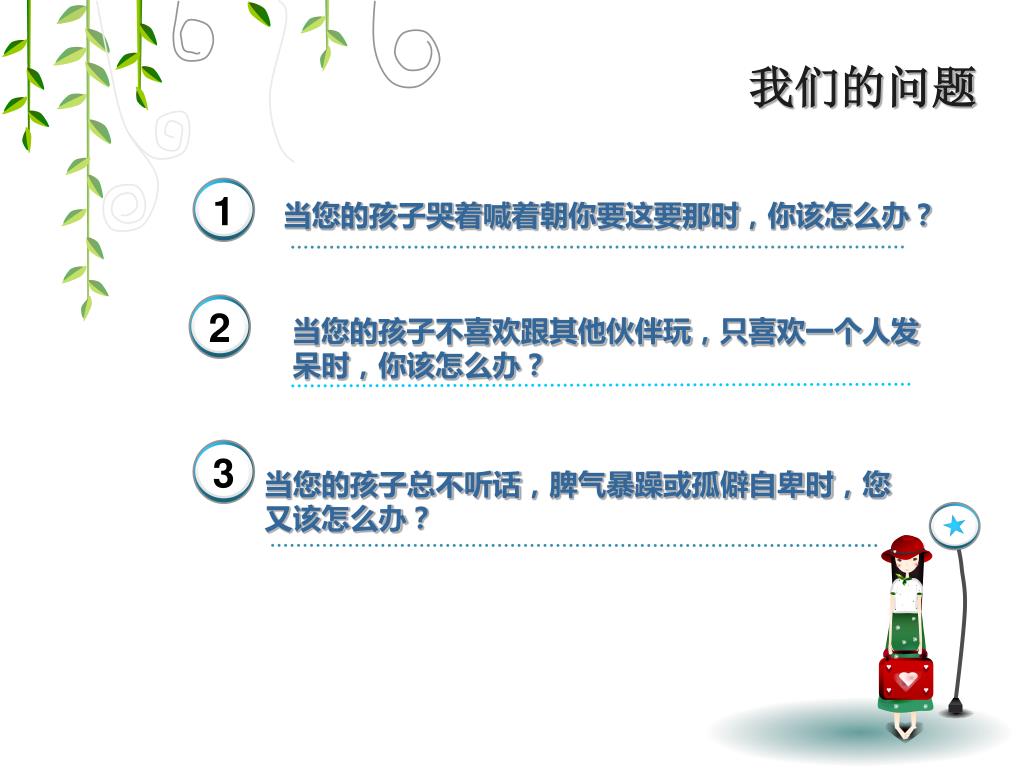 我们的问题

1

当您的孩子哭着喊着朝你要这要那时，你该怎么办？

2

当您的孩子不喜欢跟其他伙伴玩，只喜欢一个人发呆时，你该怎么办？

3

当您的孩子总不听话，脾气暴躁或孤僻自卑时，您又该怎么办？